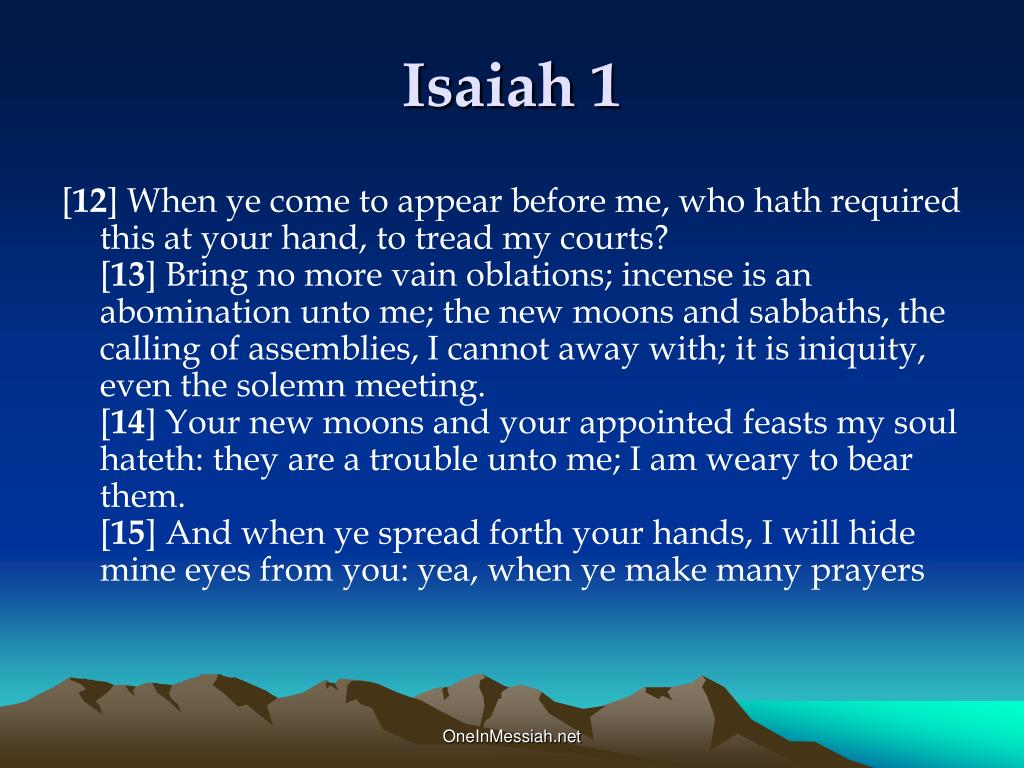 Isaiah 1

[12] When ye come to appear before me, who hath required this at your hand, to tread my courts?
[13] Bring no more vain oblations; incense is an abomination unto me; the new moons and sabbaths, the calling of assemblies, I cannot away with; it is iniquity, even the solemn meeting.
[14] Your new moons and your appointed feasts my soul hateth: they are a trouble unto me; I am weary to bear them.
[15] And when ye spread forth your hands, I will hide mine eyes from you: yea, when ye make many prayers

OneInMessiah.net